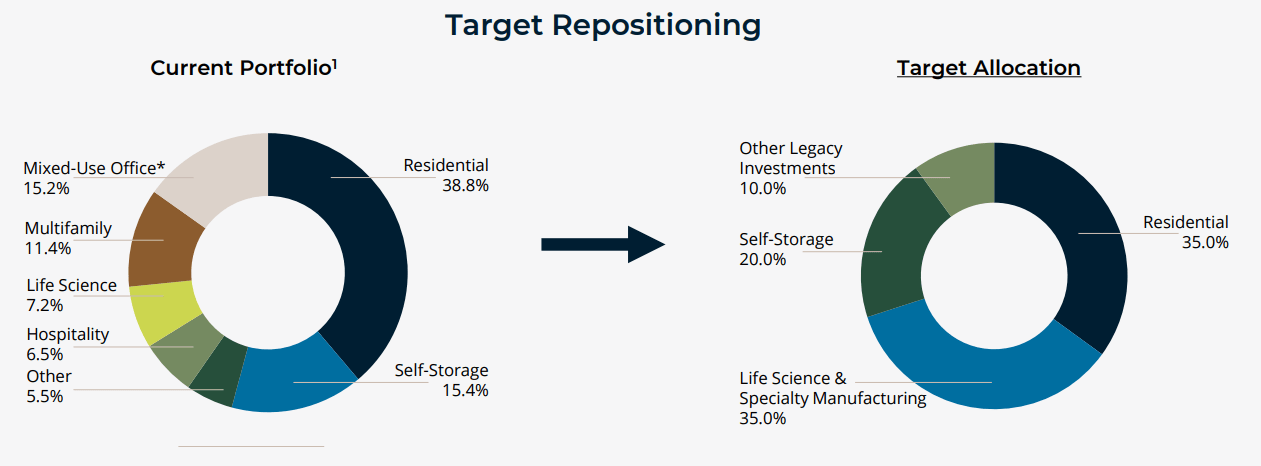 Target Repositioning

Current Portfolio$^1$

Mixed-Use Office*
15.2%

Multifamily
11.4%

Life Science
7.2%

Hospitality
6.5%

Other
5.5%

Residential
38.8%

Self-Storage
15.4%

Target Allocation

Other Legacy Investments
10.0%

Self-Storage
20.0%

Life Science & Specialty Manufacturing
35.0%

Residential
35.0%